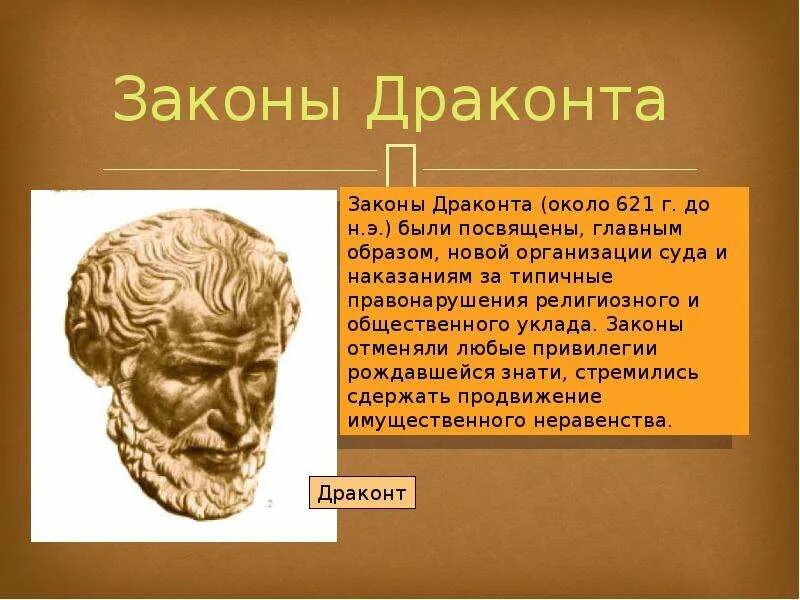 Законы Драконта

Законы Драконта (около 621 г. до н.э.) были посвящены, главным образом, новой организации суда и наказаниям за типичные правонарушения религиозного и общественного уклада. Законы отменяли любые привилегии рождавшейся знати, стремились сдержать продвижение имущественного неравенства.

Драконт